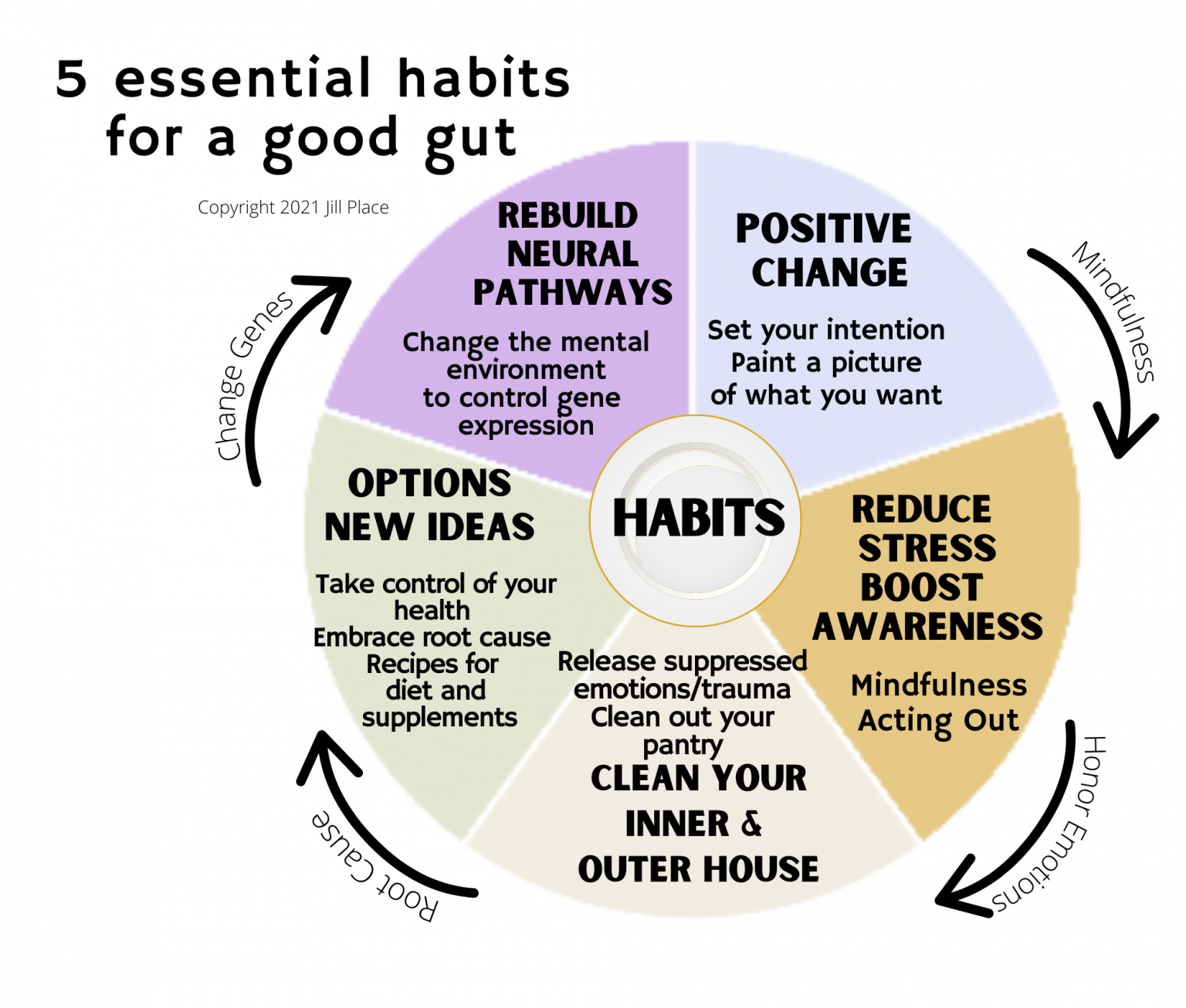 5 essential habits for a good gut

Copyright 2021 Jill Place

REBUILD NEURAL PATHWAYS

Change the mental environment to control gene expression

POSITIVE CHANGE

Set your intention
Paint a picture of what you want

Mindfulness

HABITS

REDUCE STRESS BOOST AWARENESS

Mindfulness
Acting Out

Honor Emotions

Release suppressed emotions/trauma
Clean out your pantry

CLEAN YOUR INNER & OUTER HOUSE

Root Cause

OPTIONS NEW IDEAS

Take control of your health
Embrace root cause
Recipes for diet and supplements

Change Genes